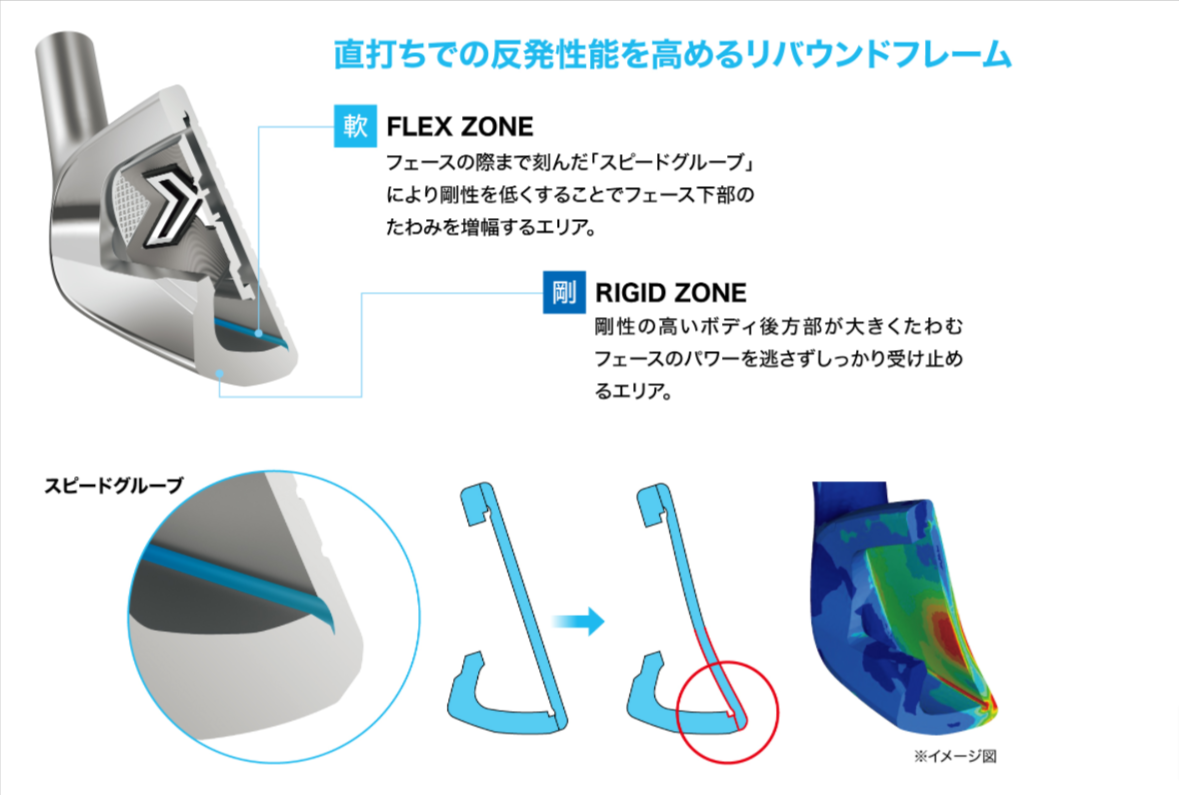 直打ちでの反発性能を高めるリバウンドフレーム

軟 FLEX ZONE

フェースの際まで刻んだ「スピードグルーブ」により剛性を低くすることでフェース下部のたわみを増幅するエリア。

剛 RIGID ZONE

剛性の高いボディ後方部が大きくたわむフェースのパワーを逃さずしっかり受け止めるエリア。

スピードグルーブ

※イメージ図